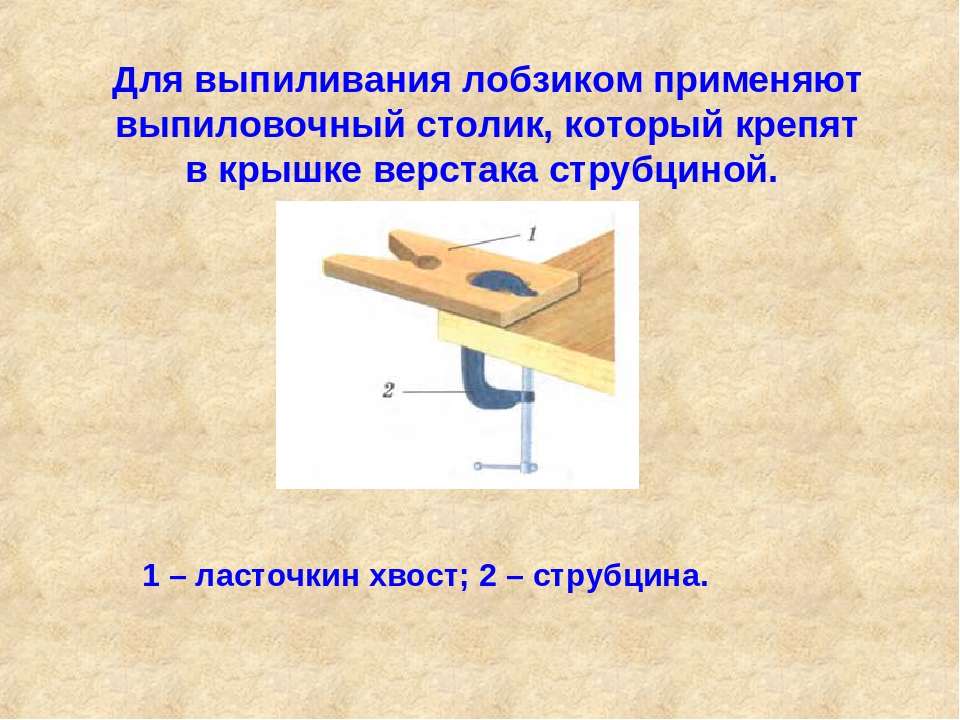 Для выпиливания лобзиком применяют выпиловочный столик, который крепят в крышке верстака струбциной.

1

2

1 – ласточкин хвост; 2 – струбцина.